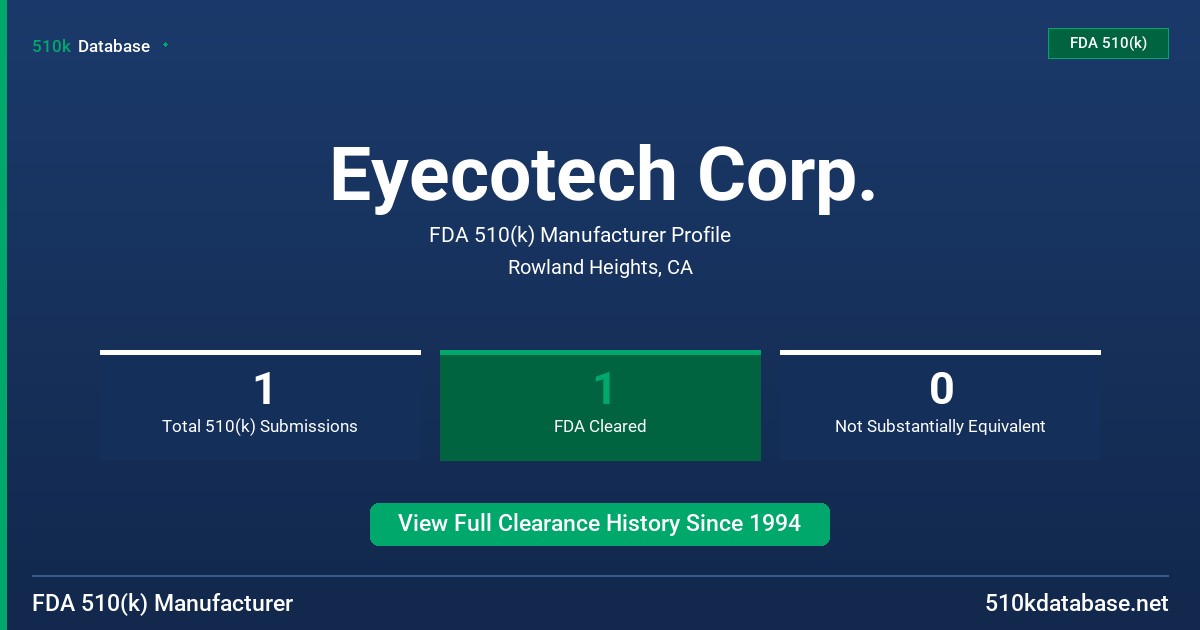 510k Database

FDA 510(k)

Eyecotech Corp.

FDA 510(k) Manufacturer Profile

Rowland Heights, CA

1
Total 510(k) Submissions

1
FDA Cleared

0
Not Substantially Equivalent

View Full Clearance History Since 1994

FDA 510(k) Manufacturer

510kdatabase.net